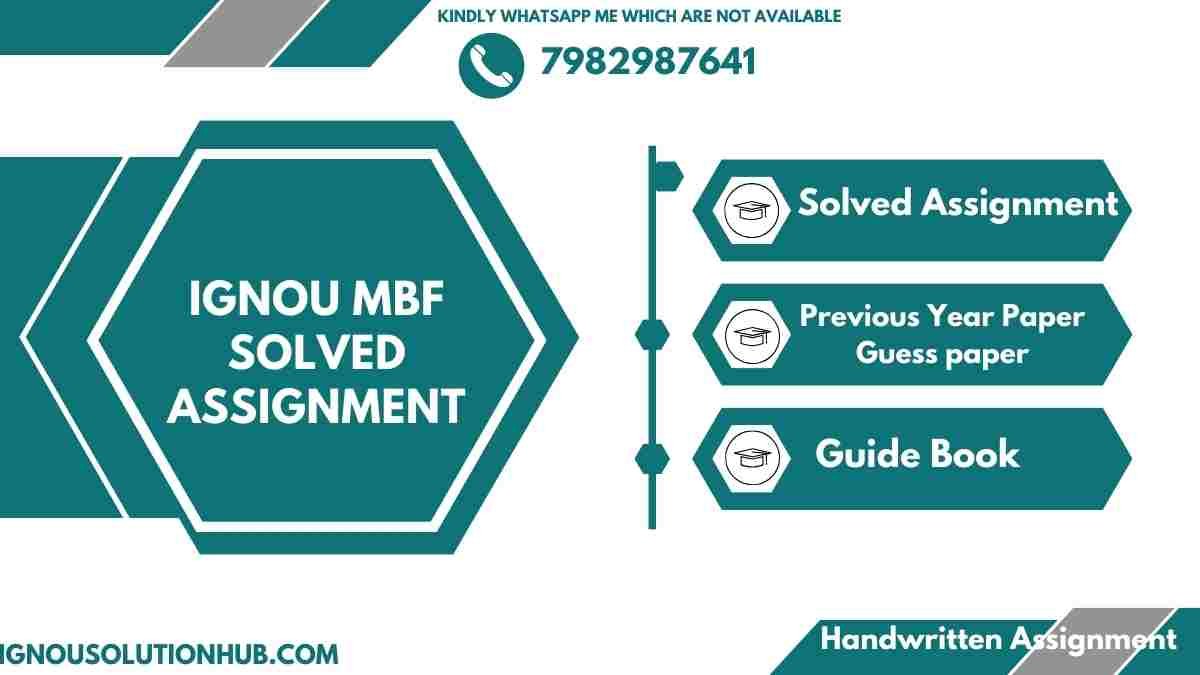 KINDLY WHATSAPP ME WHICH ARE NOT AVAILABLE

7982987641

IGNOU MBF SOLVED ASSIGNMENT

Solved Assignment

Previous Year Paper
Guess paper

Guide Book

IGNOUSOLUTIONHUB.COM

Handwritten Assignment